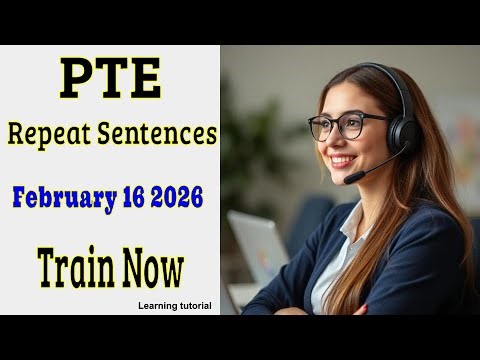 PTE

Repeat Sentences

February 16 2026

Train Now

Learning tutorial